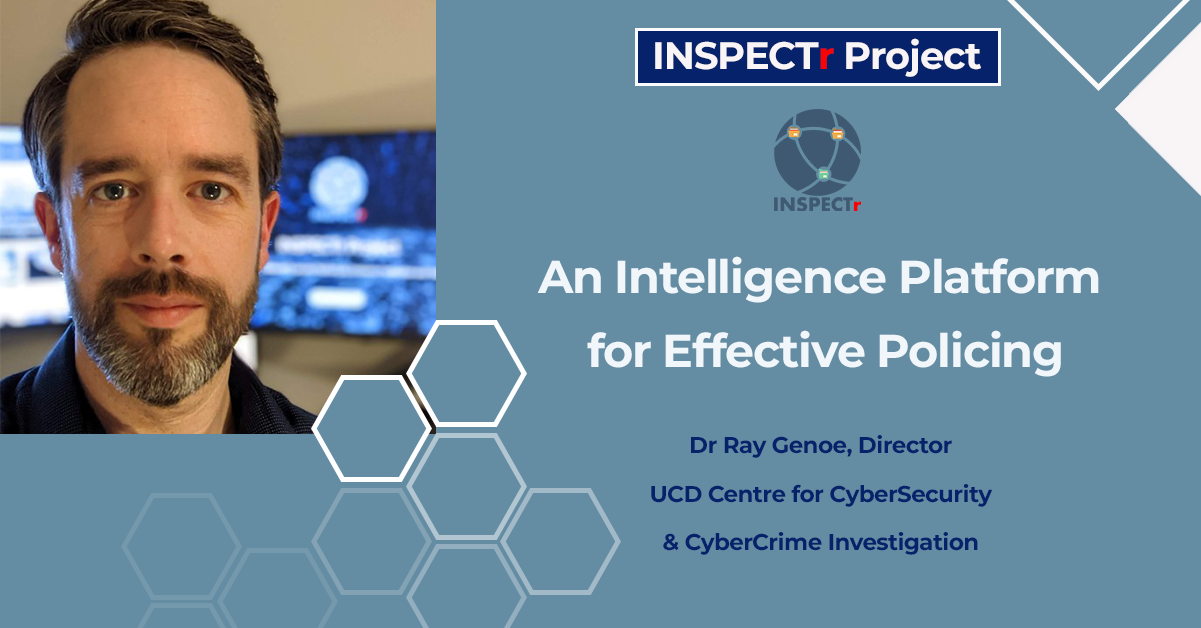 INSPECTr Project

INSPECTr

An Intelligence Platform for Effective Policing

Dr Ray Genoe, Director
UCD Centre for CyberSecurity
& CyberCrime Investigation